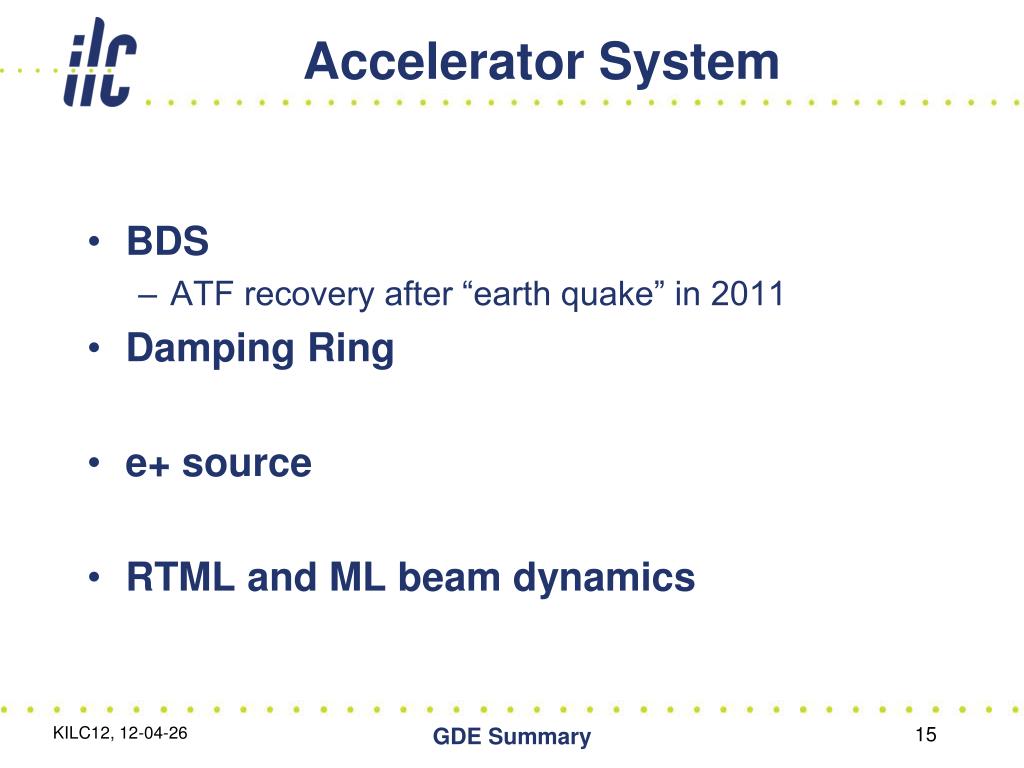 ilc

Accelerator System

• BDS
– ATF recovery after “earth quake” in 2011
• Damping Ring

• e+ source

• RTML and ML beam dynamics

KILC12, 12-04-26

GDE Summary

15